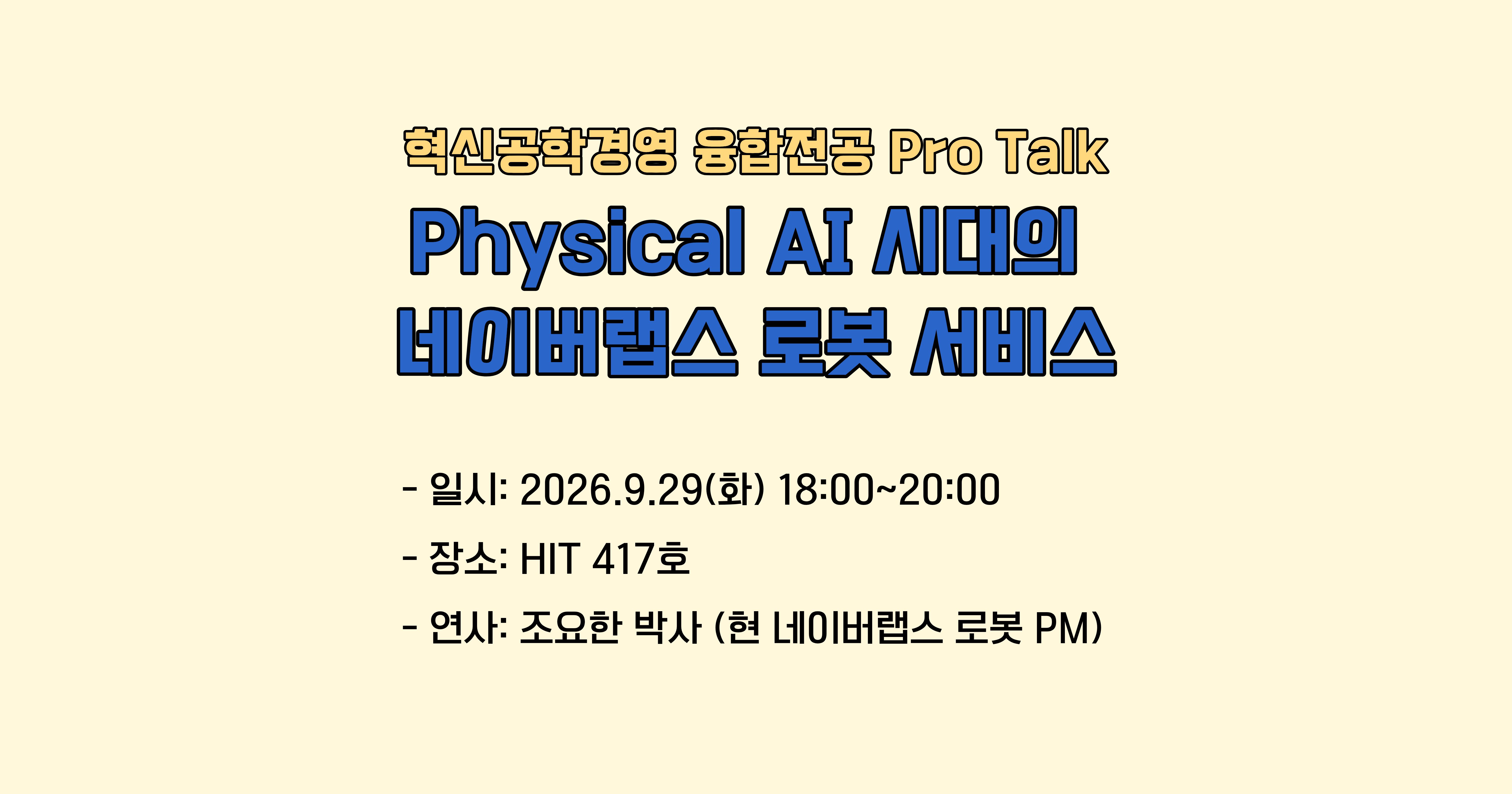 혁신공학경영 융합전공 Pro Talk

Physical AI 시대의 네이버랩스 로봇 서비스

- 일시: 2026.9.29(화) 18:00~20:00

- 장소: HIT 417호

- 연사: 조요한 박사 (현 네이버랩스 로봇 PM)